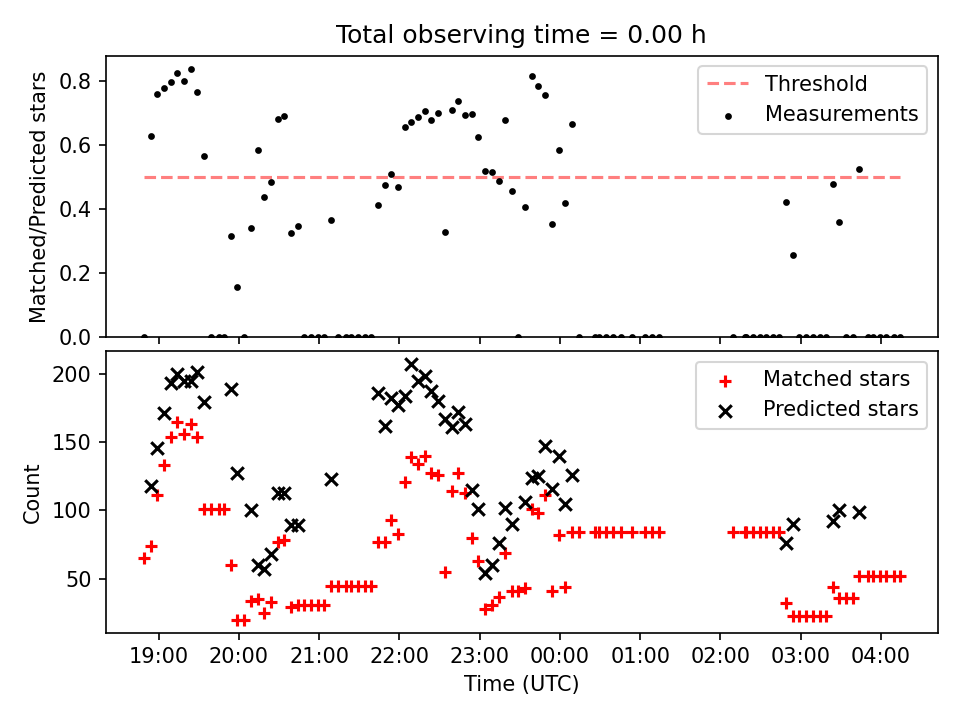 Total observing time = 0.00 h

Matched/Predicted stars

0.8
0.6
0.4
0.2
0.0

Threshold
Measurements

Count

200
150
100
50

Matched stars
Predicted stars

19:00
20:00
21:00
22:00
23:00
00:00
01:00
02:00
03:00
04:00

Time (UTC)